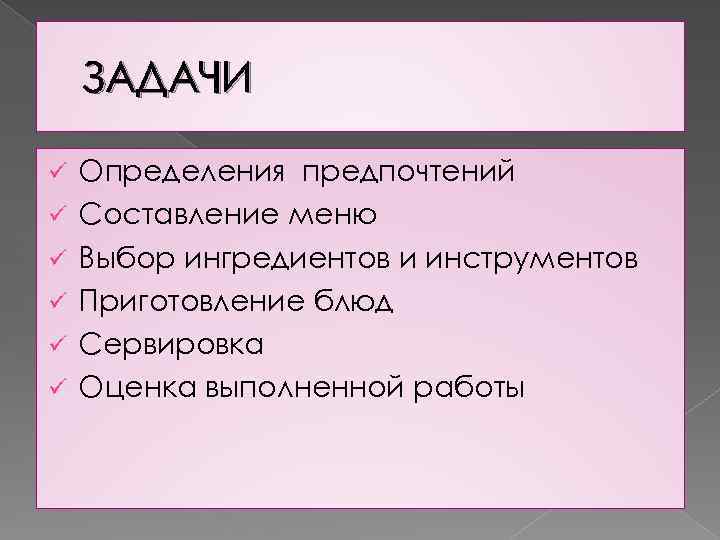 ЗАДАЧИ

✓ Определения предпочтений
✓ Составление меню
✓ Выбор ингредиентов и инструментов
✓ Приготовление блюд
✓ Сервировка
✓ Оценка выполненной работы